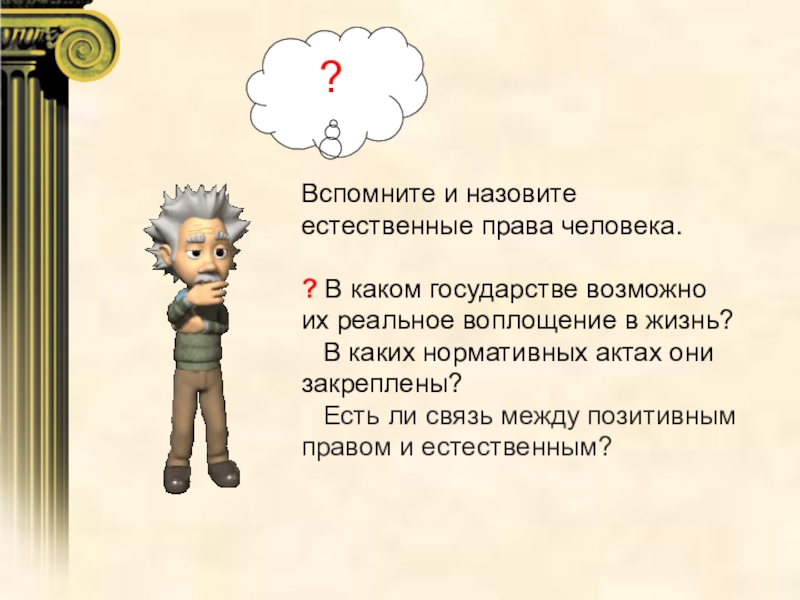 ?

Вспомните и назовите естественные права человека.

? В каком государстве возможно их реальное воплощение в жизнь?
В каких нормативных актах они закреплены?
Есть ли связь между позитивным правом и естественным?